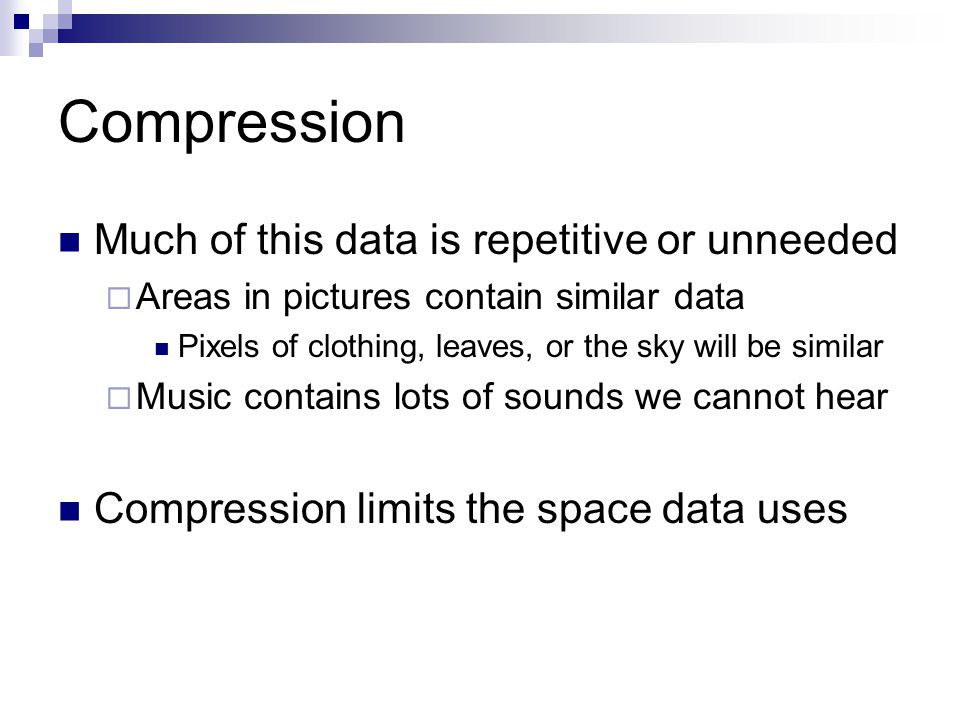 Compression

Much of this data is repetitive or unneeded

Areas in pictures contain similar data

Pixels of clothing, leaves, or the sky will be similar

Music contains lots of sounds we cannot hear

Compression limits the space data uses